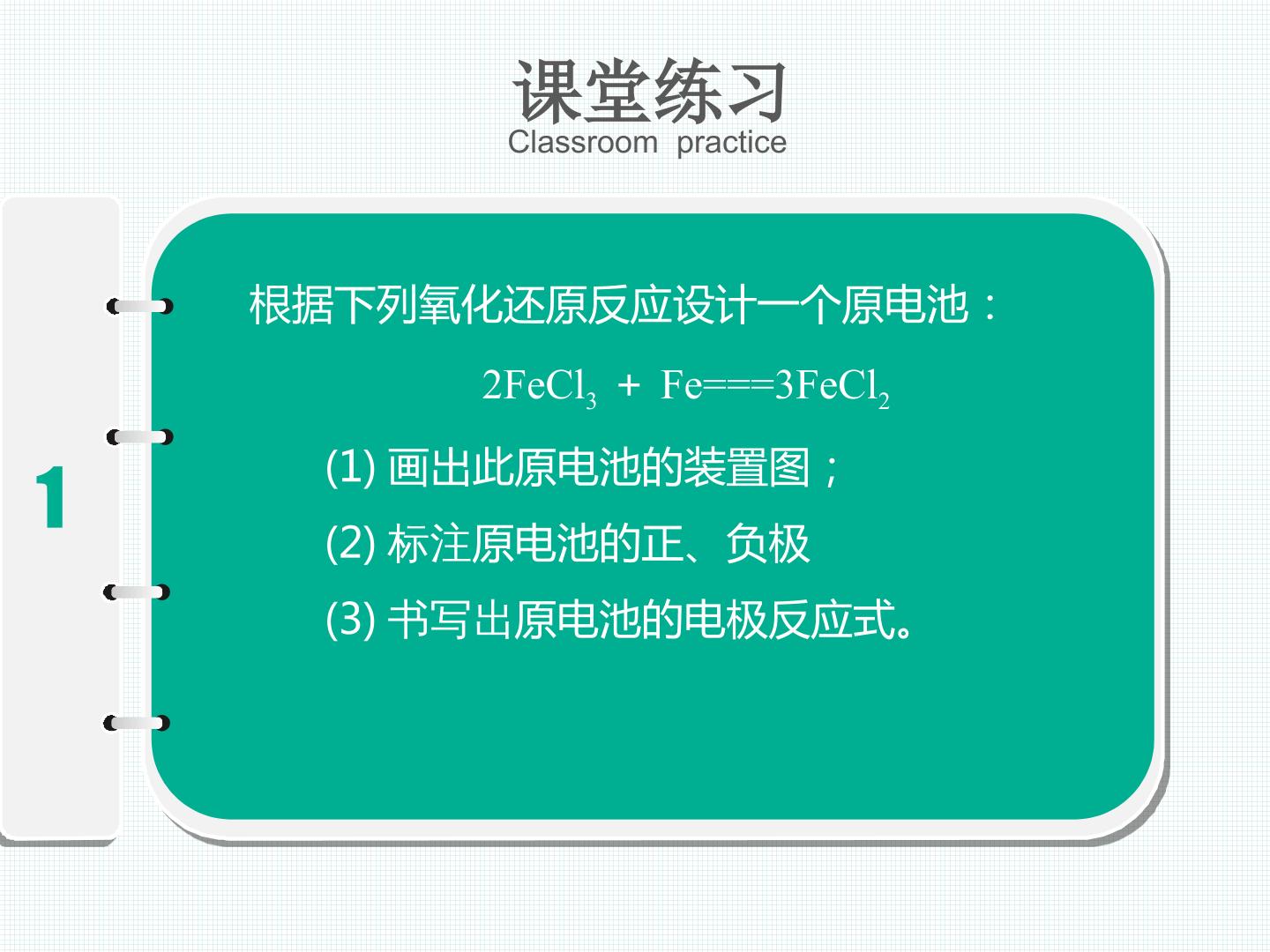 课堂练习
Classroom practice

1

根据下列氧化还原反应设计一个原电池：

$2FeCl_3 + Fe===3FeCl_2$

(1)画出此原电池的装置图；

(2)标注原电池的正、负极

(3)书写出原电池的电极反应式。